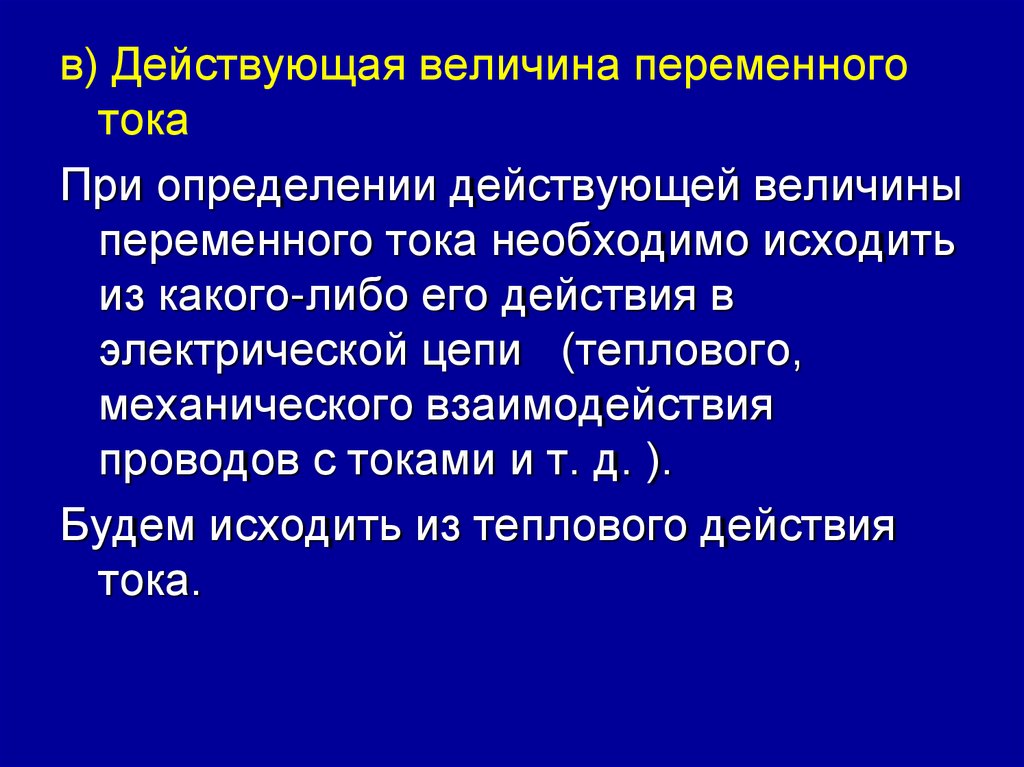 в) Действующая величина переменного тока

При определении действующей величины переменного тока необходимо исходить из какого-либо его действия в электрической цепи (теплового, механического взаимодействия проводов с токами и т. д. ).

Будем исходить из теплового действия тока.